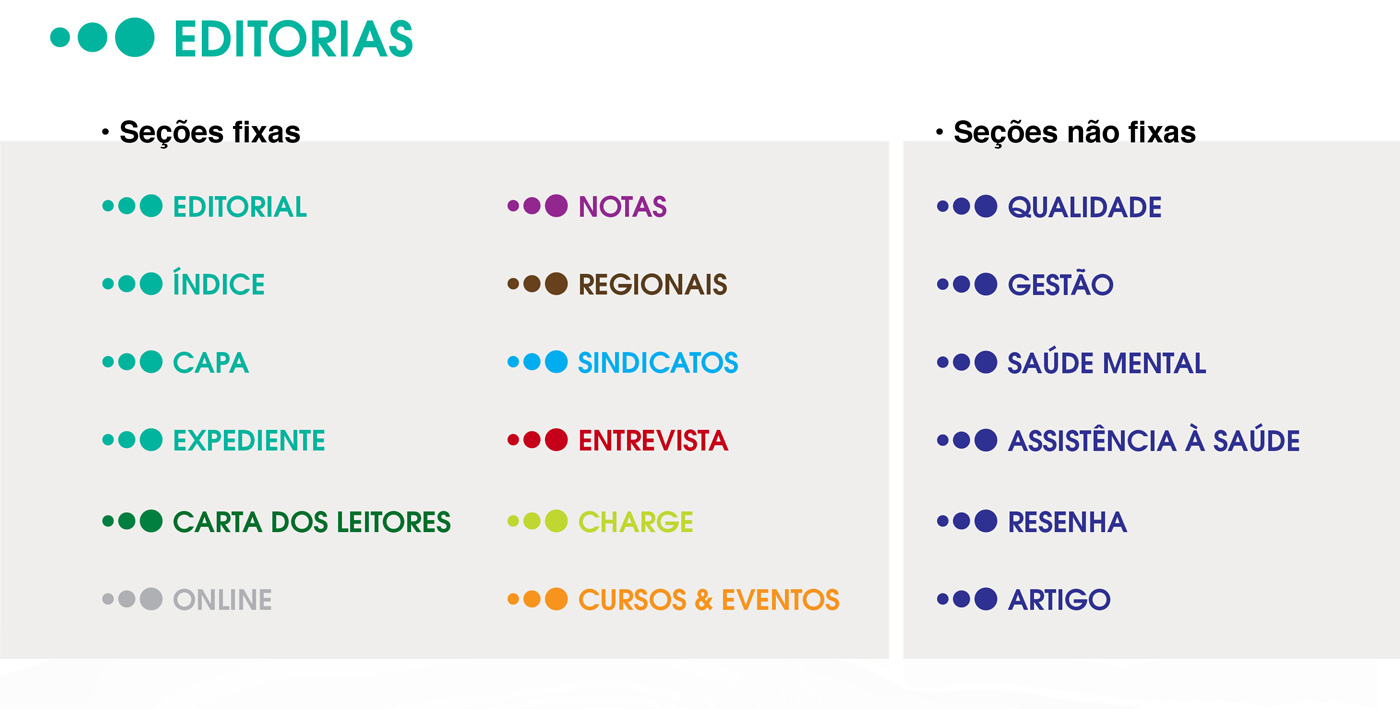 EDITORIAS

• Seções fixas

EDITORIAL

ÍNDICE

CAPA

EXPEDIENTE

CARTA DOS LEITORES

ONLINE

NOTAS

REGIONAIS

SINDICATOS

ENTREVISTA

CHARGE

CURSOS & EVENTOS

• Seções não fixas

QUALIDADE

GESTÃO

SAÚDE MENTAL

ASSISTÊNCIA À SAÚDE

RESENHA

ARTIGO